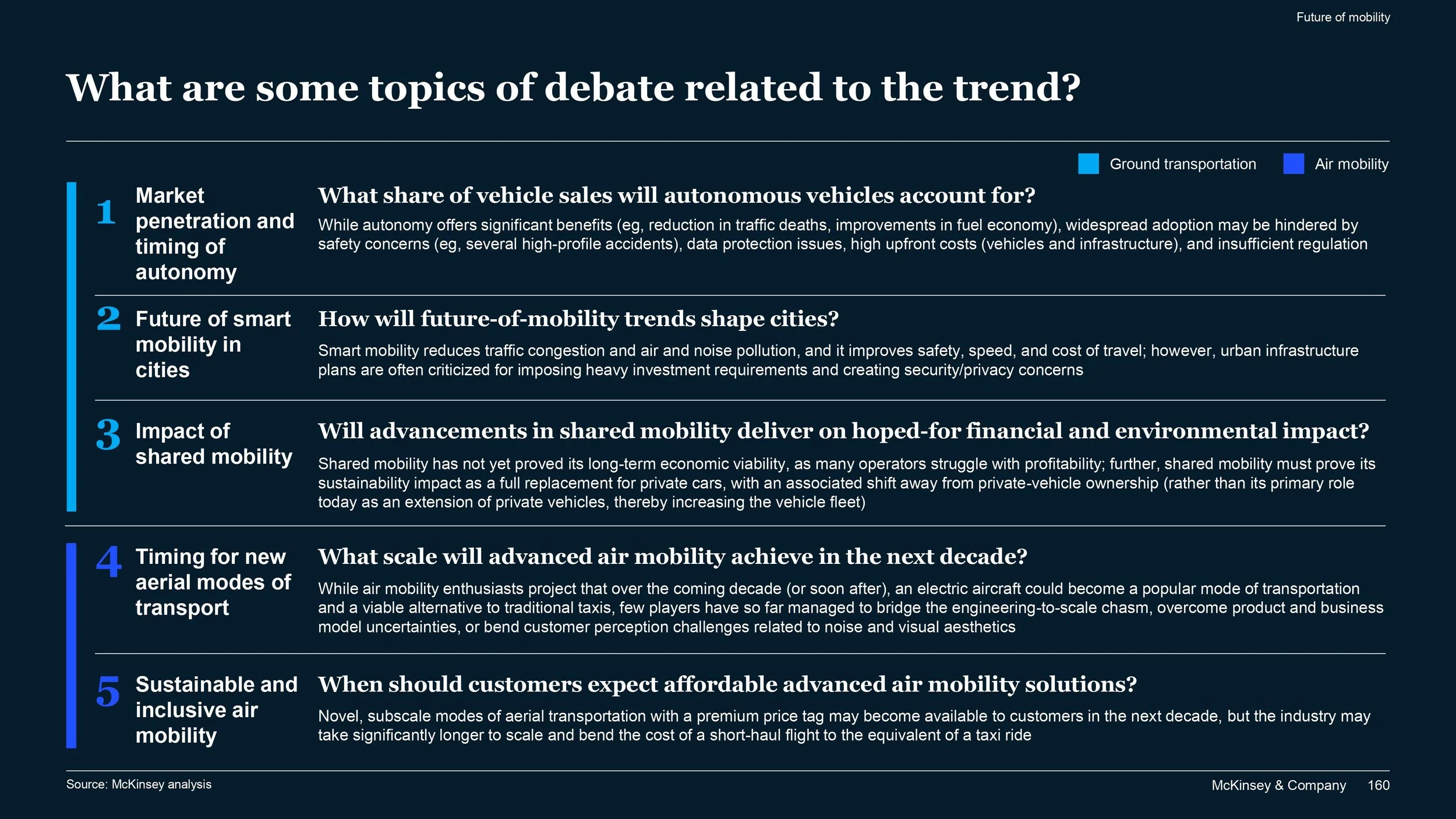 Future of mobility

What are some topics of debate related to the trend?

Ground transportation
Air mobility

1
Market penetration and timing of autonomy

What share of vehicle sales will autonomous vehicles account for?

While autonomy offers significant benefits (eg, reduction in traffic deaths, improvements in fuel economy), widespread adoption may be hindered by safety concerns (eg, several high-profile accidents), data protection issues, high upfront costs (vehicles and infrastructure), and insufficient regulation

2
Future of smart mobility in cities

How will future-of-mobility trends shape cities?

Smart mobility reduces traffic congestion and air and noise pollution, and it improves safety, speed, and cost of travel; however, urban infrastructure plans are often criticized for imposing heavy investment requirements and creating security/privacy concerns

3
Impact of shared mobility

Will advancements in shared mobility deliver on hoped-for financial and environmental impact?

Shared mobility has not yet proved its long-term economic viability, as many operators struggle with profitability; further, shared mobility must prove its sustainability impact as a full replacement for private cars, with an associated shift away from private-vehicle ownership (rather than its primary role today as an extension of private vehicles, thereby increasing the vehicle fleet)

4
Timing for new aerial modes of transport

What scale will advanced air mobility achieve in the next decade?

While air mobility enthusiasts project that over the coming decade (or soon after), an electric aircraft could become a popular mode of transportation and a viable alternative to traditional taxis, few players have so far managed to bridge the engineering-to-scale chasm, overcome product and business model uncertainties, or bend customer perception challenges related to noise and visual aesthetics

5
Sustainable and inclusive air mobility

When should customers expect affordable advanced air mobility solutions?

Novel, subscale modes of aerial transportation with a premium price tag may become available to customers in the next decade, but the industry may take significantly longer to scale and bend the cost of a short-haul flight to the equivalent of a taxi ride

Source: McKinsey analysis

McKinsey & Company 160